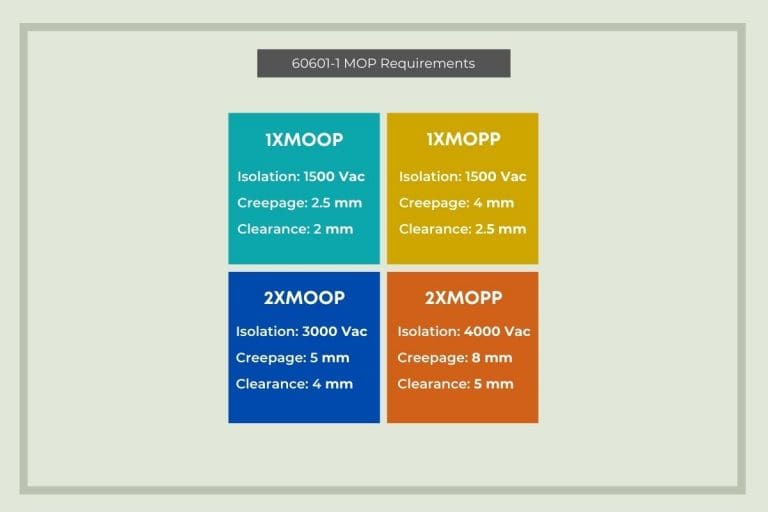 60601-1 MOP Requirements

1XMOOP

Isolation: 1500 Vac

Creepage: 2.5 mm

Clearance: 2 mm

1XMOPP

Isolation: 1500 Vac

Creepage: 4 mm

Clearance: 2.5 mm

2XMOOP

Isolation: 3000 Vac

Creepage: 5 mm

Clearance: 4 mm

2XMOPP

Isolation: 4000 Vac

Creepage: 8 mm

Clearance: 5 mm